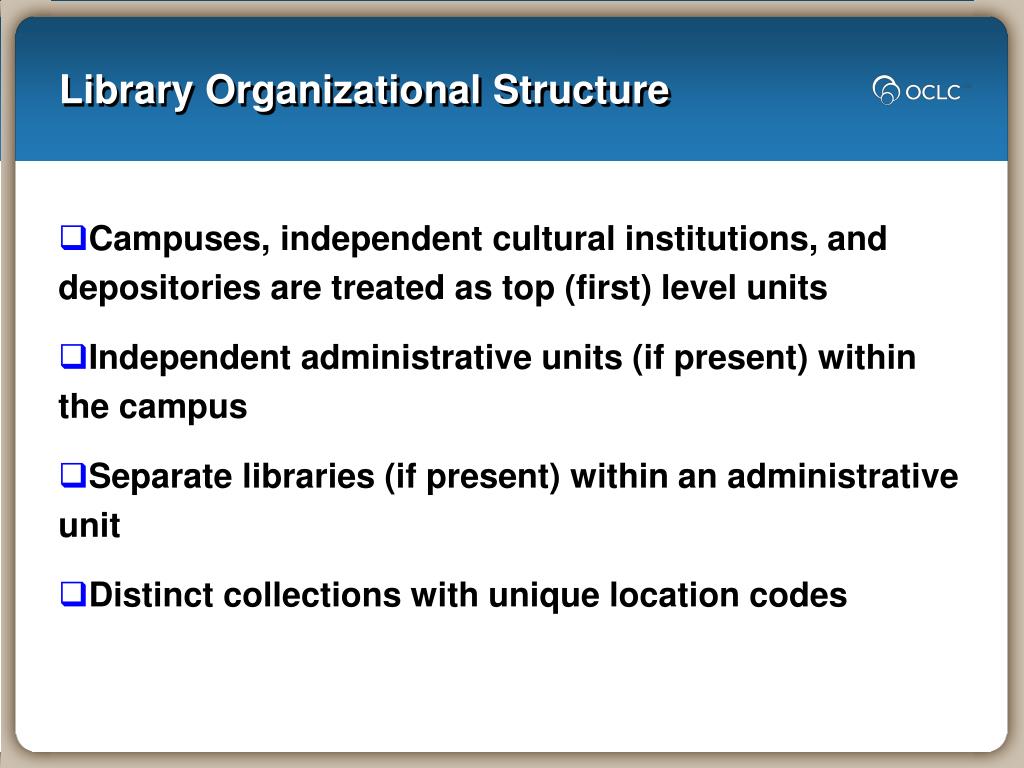 Library Organizational Structure

OCLC

❑Campuses, independent cultural institutions, and depositories are treated as top (first) level units

❑Independent administrative units (if present) within the campus

❑Separate libraries (if present) within an administrative unit

❑Distinct collections with unique location codes